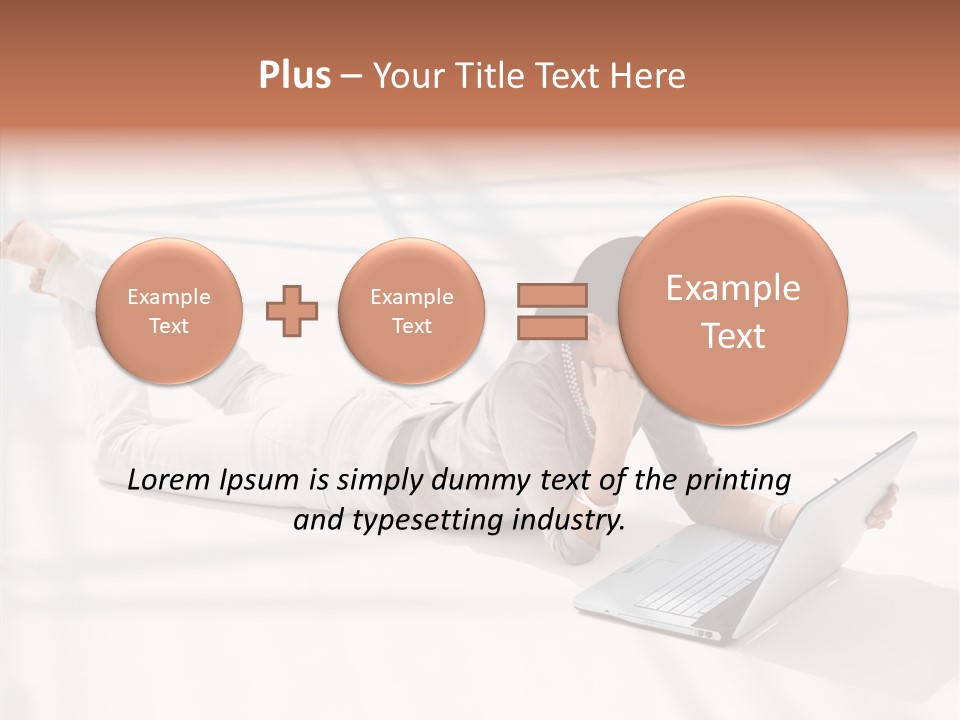 Plus – Your Title Text Here

Example Text

Example Text

Example Text

Lorem Ipsum is simply dummy text of the printing and typesetting industry.